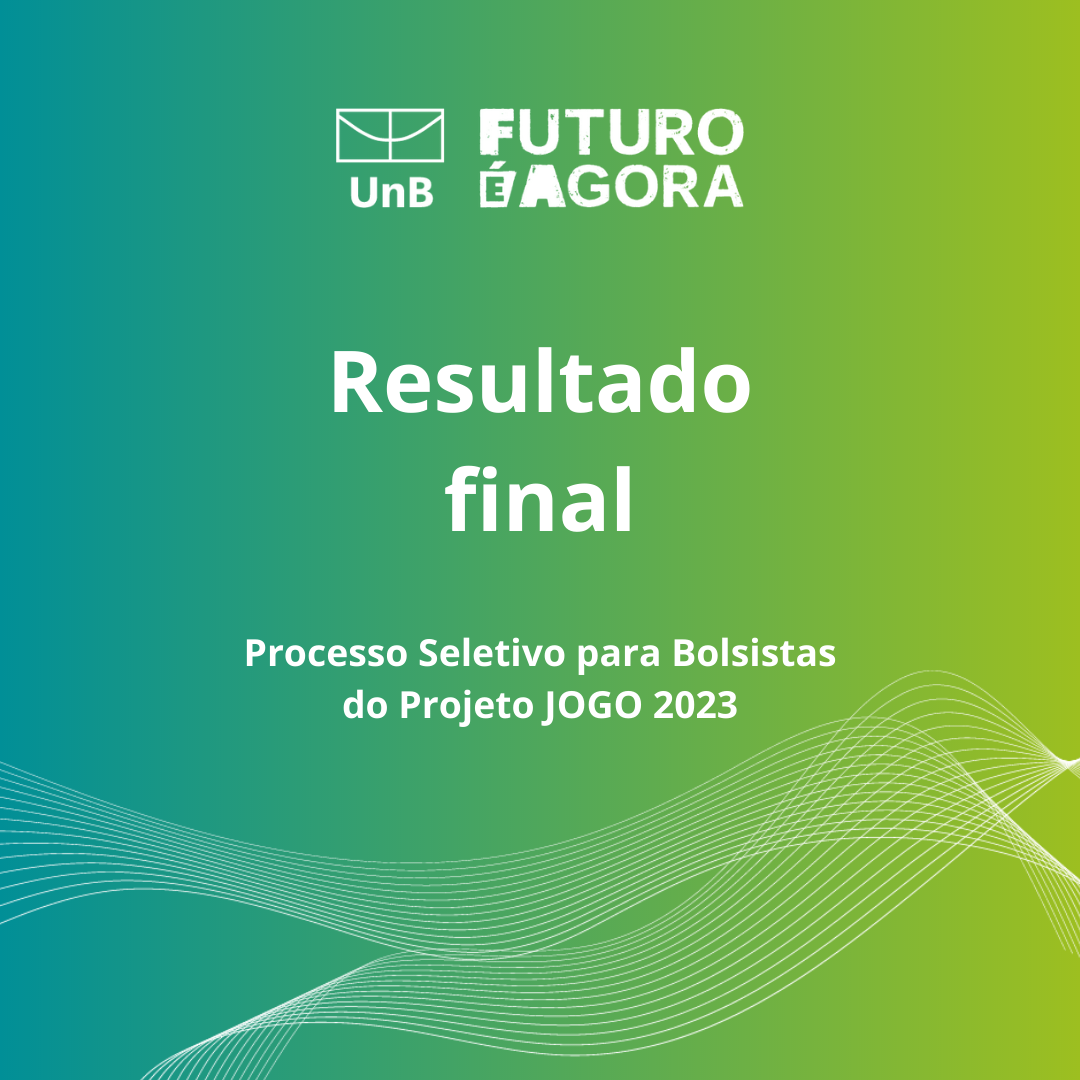 UnB FUTURO É AGORA

Resultado final

Processo Seletivo para Bolsistas do Projeto JOGO 2023